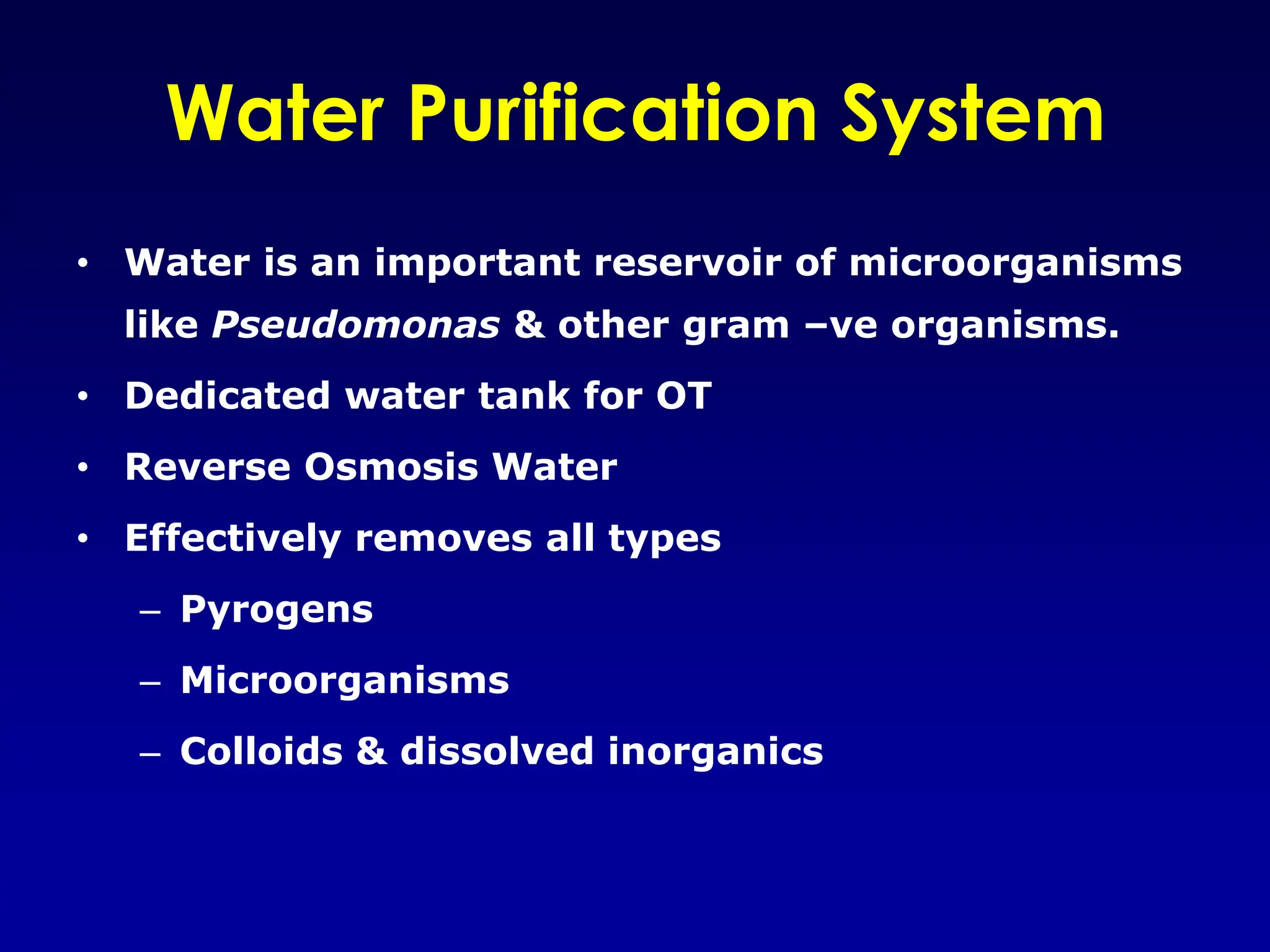 Water Purification System

• Water is an important reservoir of microorganisms like Pseudomonas & other gram –ve organisms.

• Dedicated water tank for OT

• Reverse Osmosis Water

• Effectively removes all types

– Pyrogens

– Microorganisms

– Colloids & dissolved inorganics